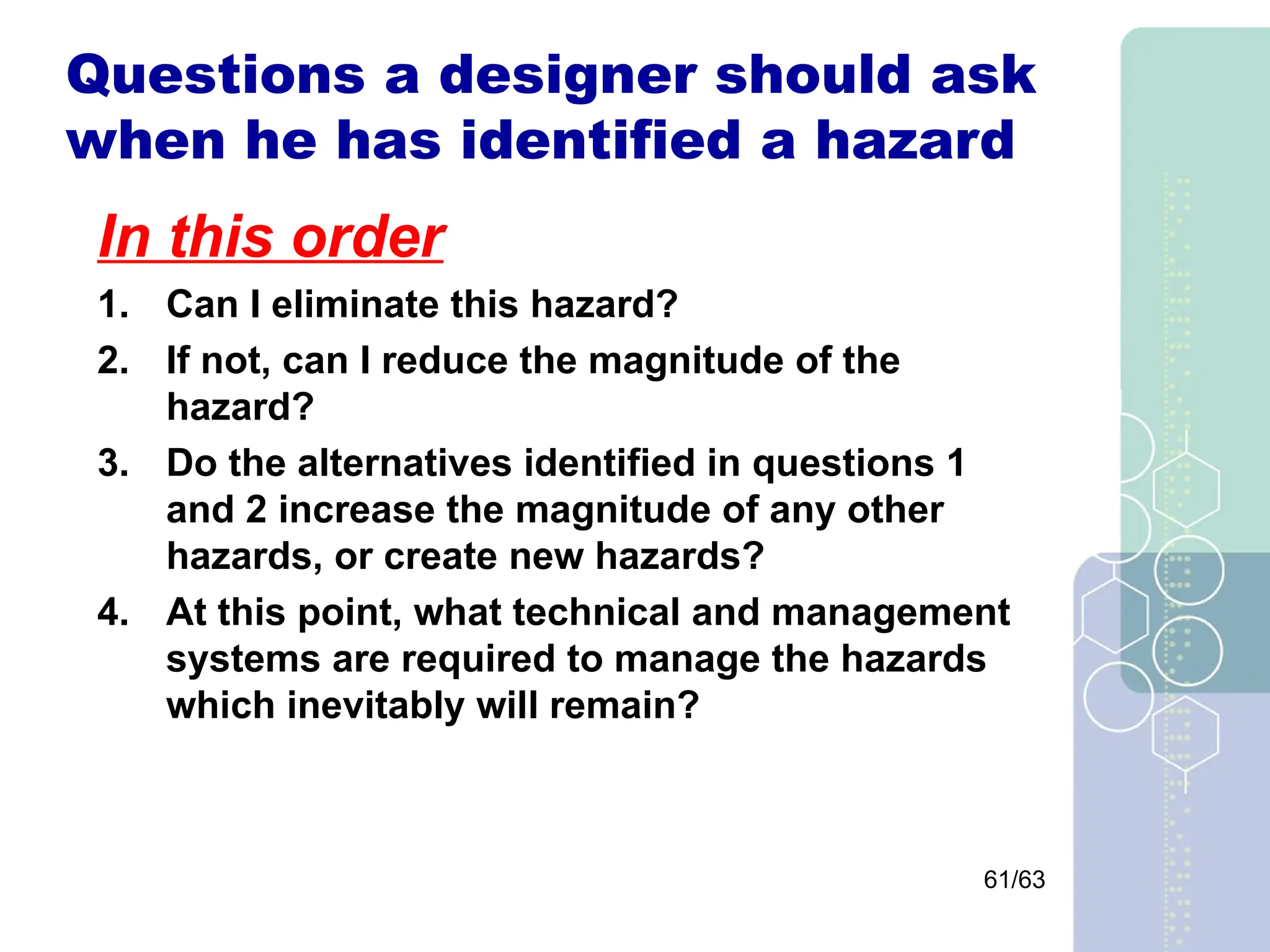 Questions a designer should ask when he has identified a hazard

In this order

1. Can I eliminate this hazard?
2. If not, can I reduce the magnitude of the hazard?
3. Do the alternatives identified in questions 1 and 2 increase the magnitude of any other hazards, or create new hazards?
4. At this point, what technical and management systems are required to manage the hazards which inevitably will remain?

61/63